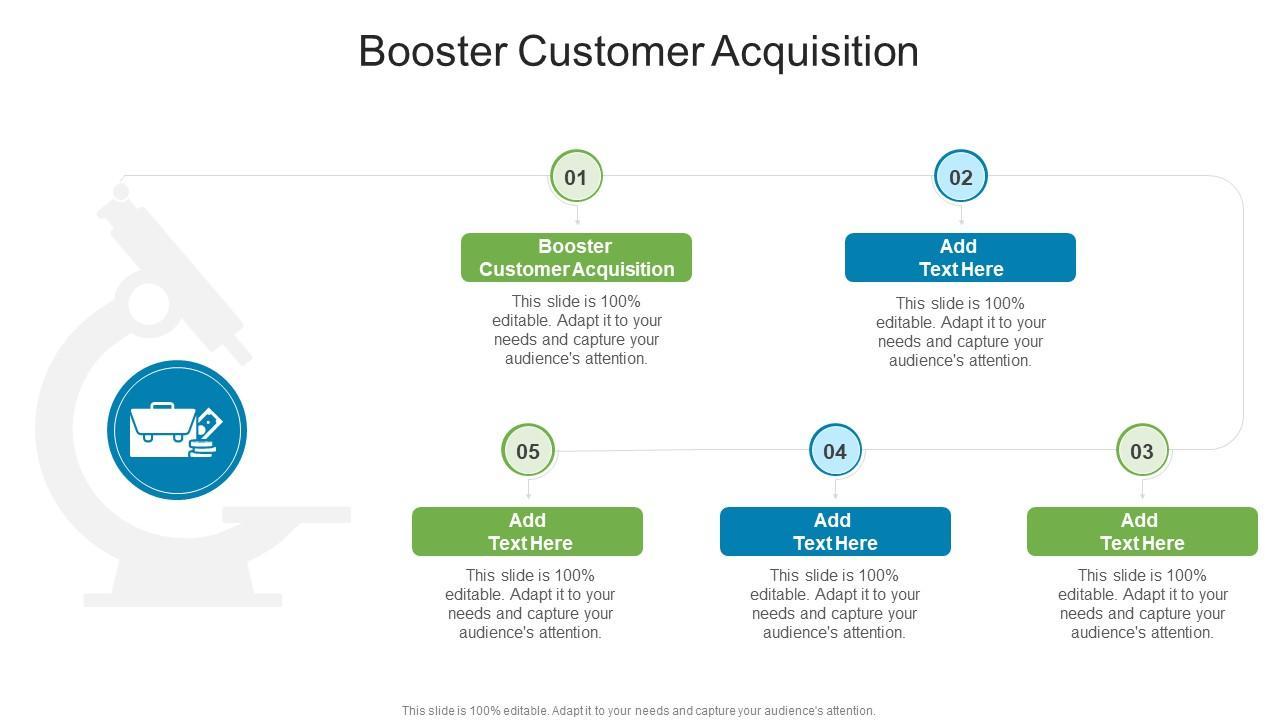 Booster Customer Acquisition

01

Booster Customer Acquisition

This slide is 100% editable. Adapt it to your needs and capture your audience's attention.

02

Add Text Here

This slide is 100% editable. Adapt it to your needs and capture your audience's attention.

05

Add Text Here

This slide is 100% editable. Adapt it to your needs and capture your audience's attention.

04

Add Text Here

This slide is 100% editable. Adapt it to your needs and capture your audience's attention.

03

Add Text Here

This slide is 100% editable. Adapt it to your needs and capture your audience's attention.

This slide is 100% editable. Adapt it to your needs and capture your audience's attention.